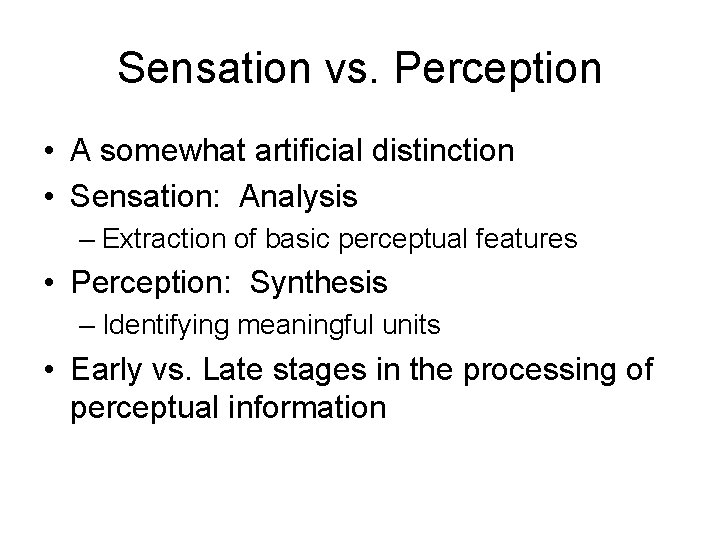 Sensation vs. Perception

• A somewhat artificial distinction
• Sensation: Analysis
– Extraction of basic perceptual features
• Perception: Synthesis
– Identifying meaningful units
• Early vs. Late stages in the processing of perceptual information